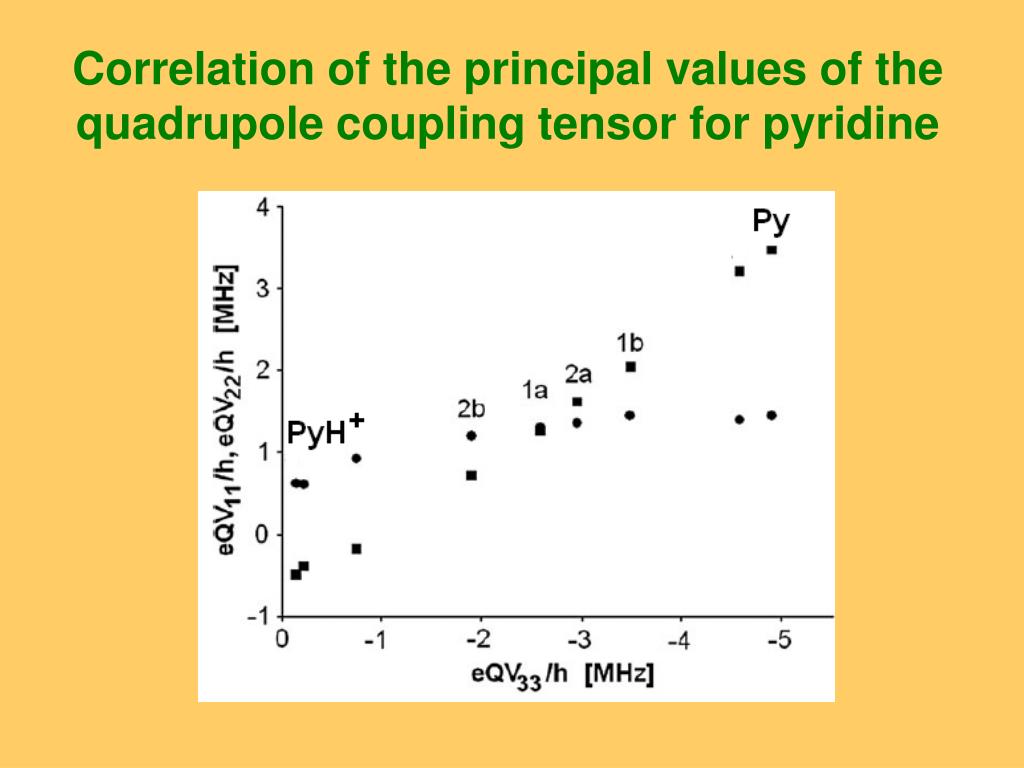 Correlation of the principal values of the quadrupole coupling tensor for pyridine

$eQV_{11}/h, eQV_{22}/h$ [MHz]

4
3
2
1
0
-1

Py
1b
2a
1a
2b
$PyH^+$

0 -1 -2 -3 -4 -5

$eQV_{33}/h$ [MHz]